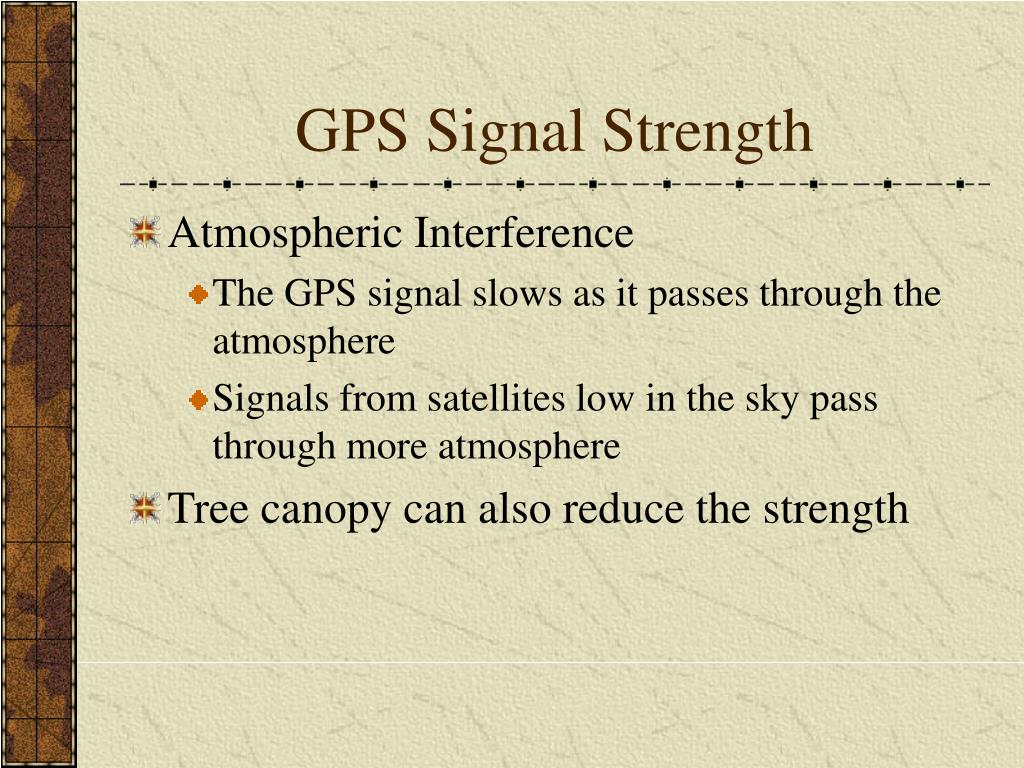 GPS Signal Strength

Atmospheric Interference

The GPS signal slows as it passes through the atmosphere

Signals from satellites low in the sky pass through more atmosphere

Tree canopy can also reduce the strength